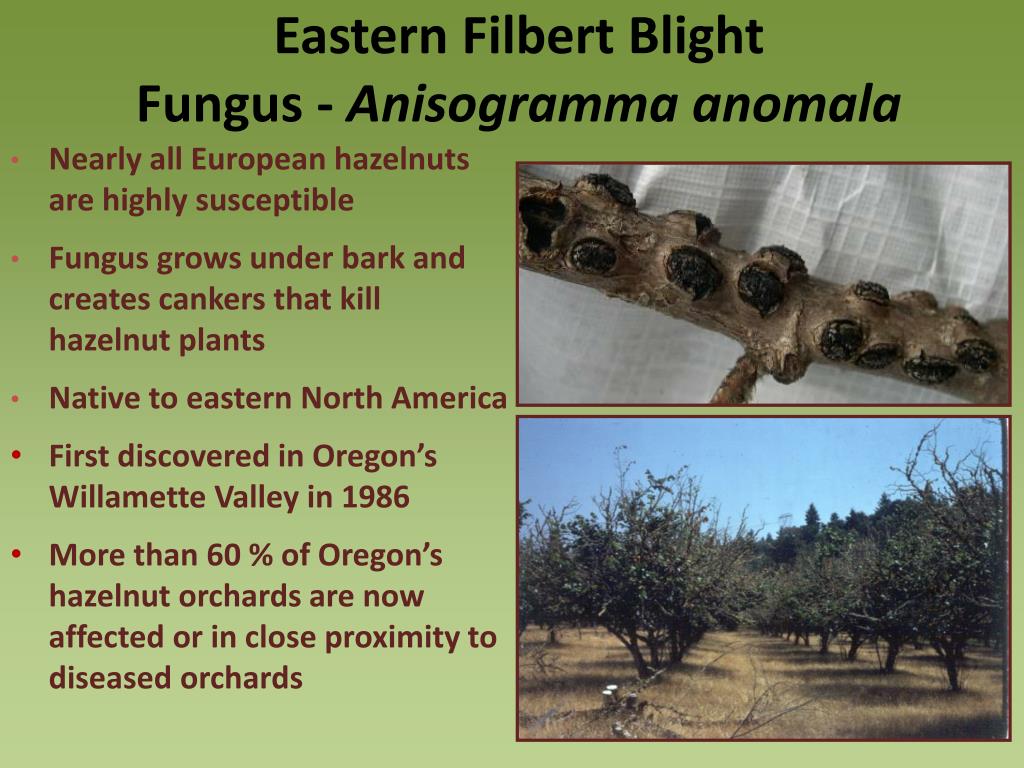 Eastern Filbert Blight
Fungus - Anisogramma anomala

• Nearly all European hazelnuts are highly susceptible
• Fungus grows under bark and creates cankers that kill hazelnut plants
• Native to eastern North America
• First discovered in Oregon's Willamette Valley in 1986
• More than 60 % of Oregon's hazelnut orchards are now affected or in close proximity to diseased orchards